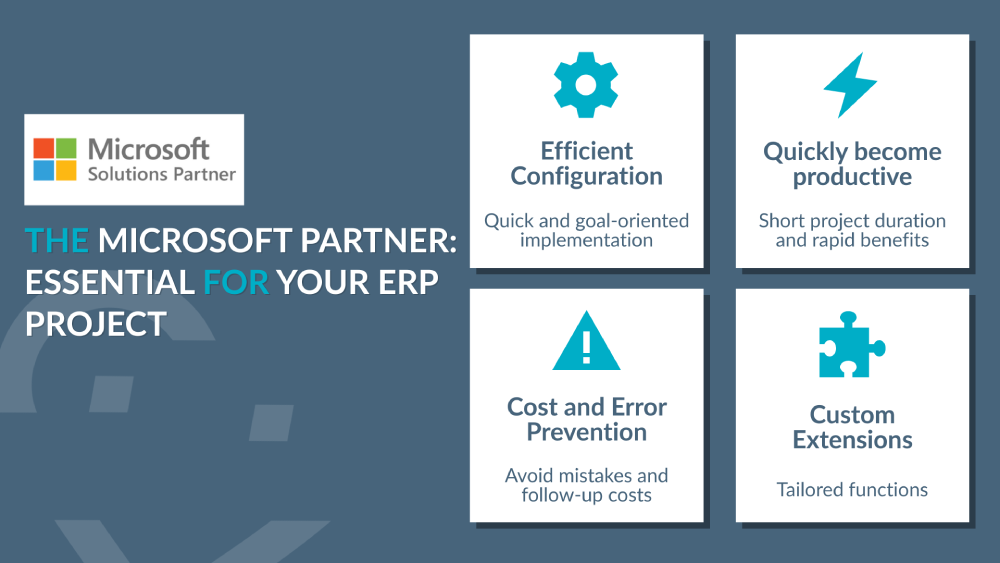 Microsoft
Solutions Partner

THE MICROSOFT PARTNER: ESSENTIAL FOR YOUR ERP PROJECT

Efficient Configuration

Quick and goal-oriented implementation

Quickly become productive

Short project duration and rapid benefits

Cost and Error Prevention

Avoid mistakes and follow-up costs

Custom Extensions

Tailored functions